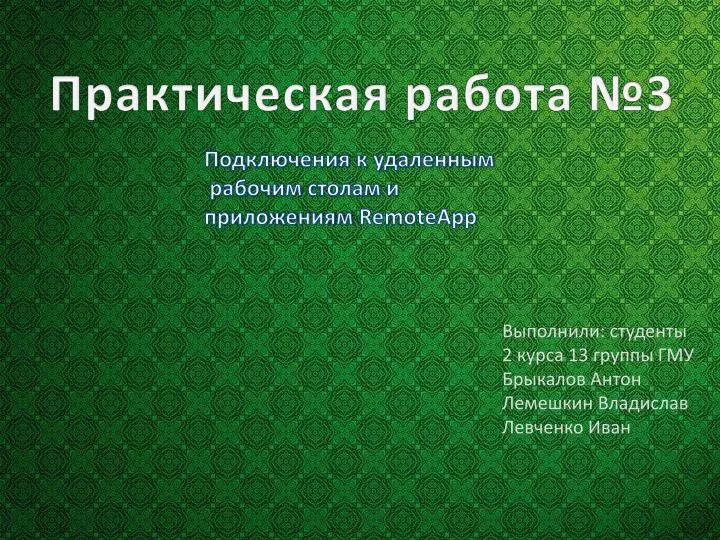 Практическая работа №3

Подключения к удаленным рабочим столам и приложениям RemoteApp

Выполнили: студенты
2 курса 13 группы ГМУ
Брыкалов Антон
Лемешкин Владислав
Левченко Иван